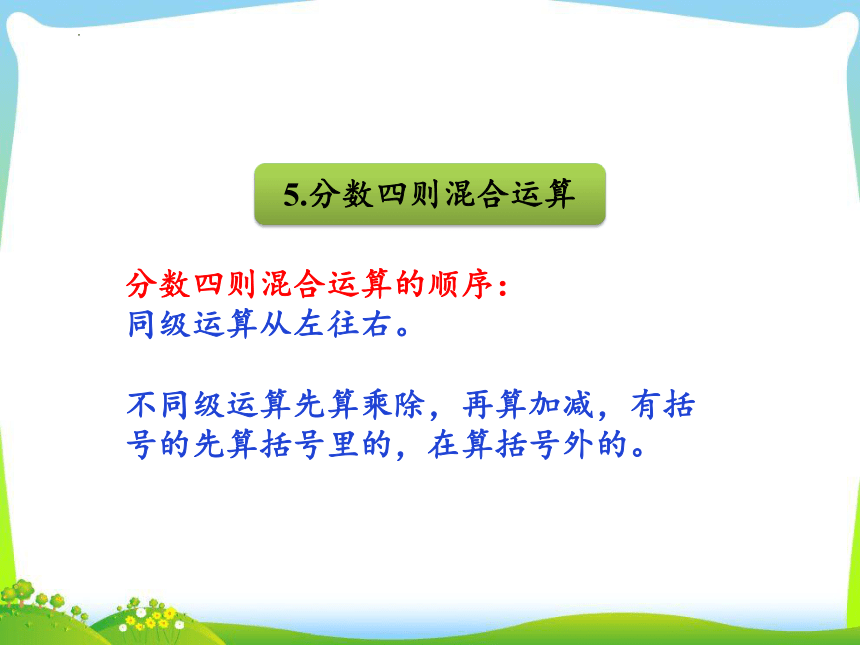 5.分数四则混合运算

分数四则混合运算的顺序：
同级运算从左往右。

不同级运算先算乘除，再算加减，有括号的先算括号里的，在算括号外的。